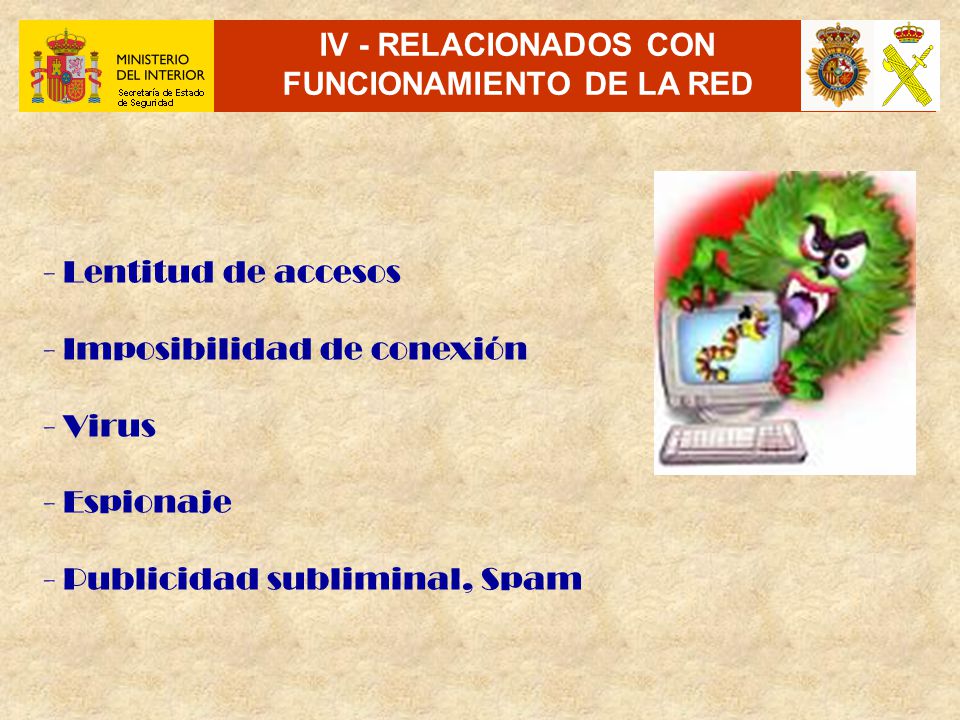 MINISTERIO
DEL INTERIOR
Secretaría de Estado
de Seguridad

IV - RELACIONADOS CON FUNCIONAMIENTO DE LA RED

- Lentitud de accesos

- Imposibilidad de conexión

- Virus

- Espionaje

- Publicidad subliminal, Spam